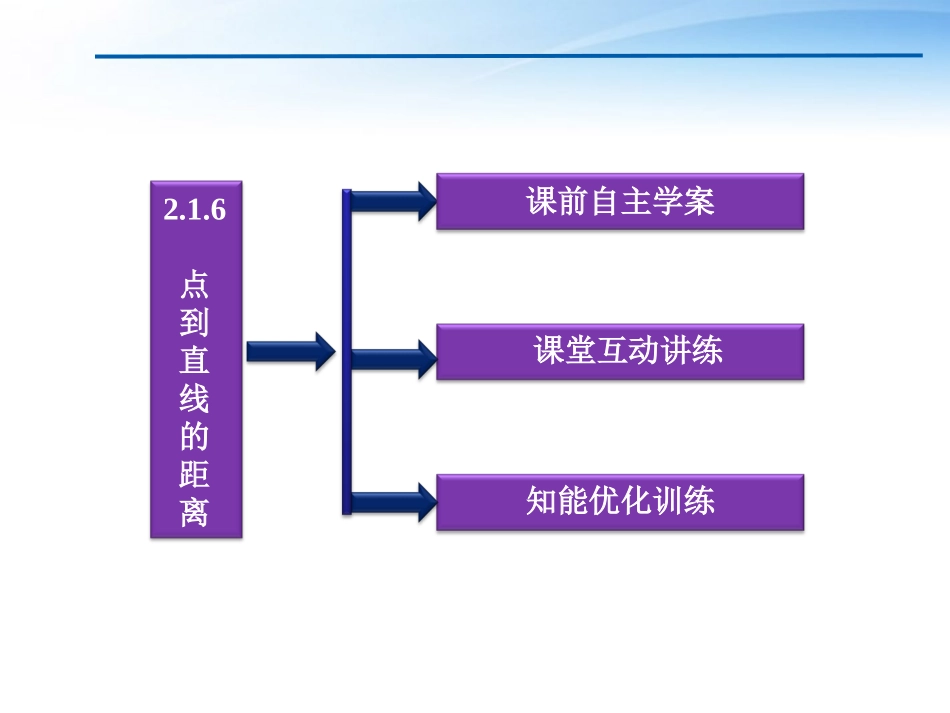 2.1.6

点到直线的距离

课前自主学案

课堂互动讲练

知能优化训练